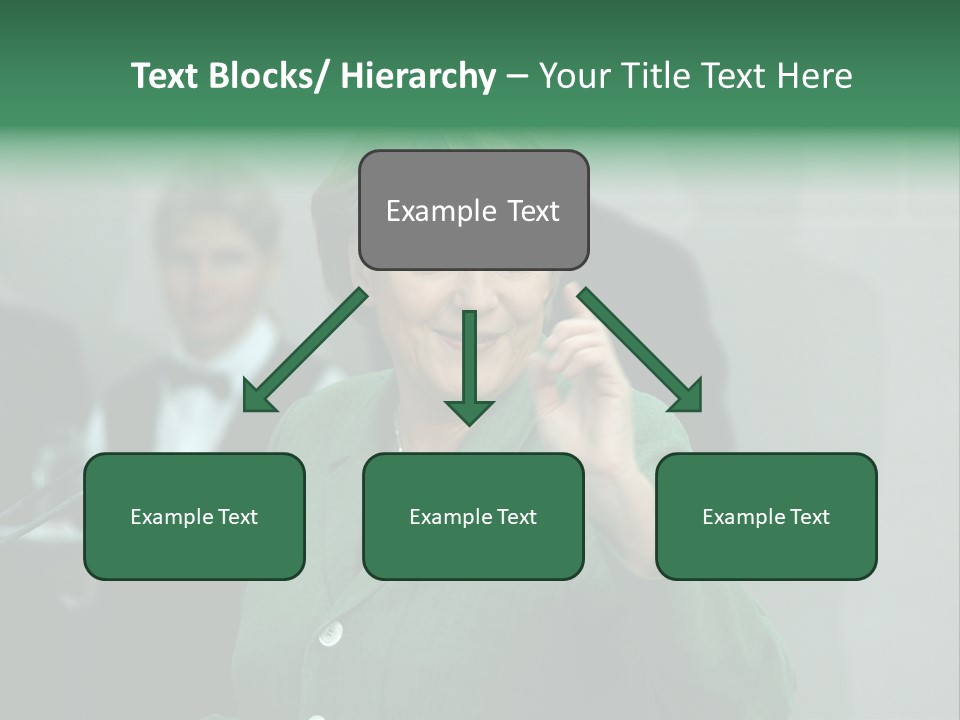 Text Blocks/ Hierarchy – Your Title Text Here

Example Text

Example Text

Example Text

Example Text